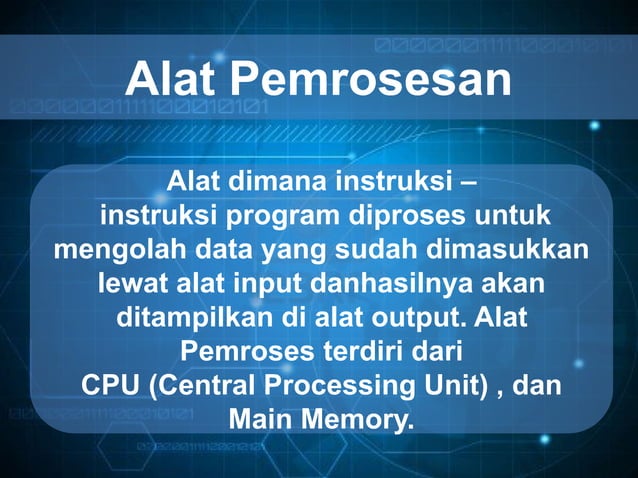 Alat Pemrosesan

Alat dimana instruksi – instruksi program diproses untuk mengolah data yang sudah dimasukkan lewat alat input danhasilnya akan ditampilkan di alat output. Alat Pemroses terdiri dari CPU (Central Processing Unit) , dan Main Memory.